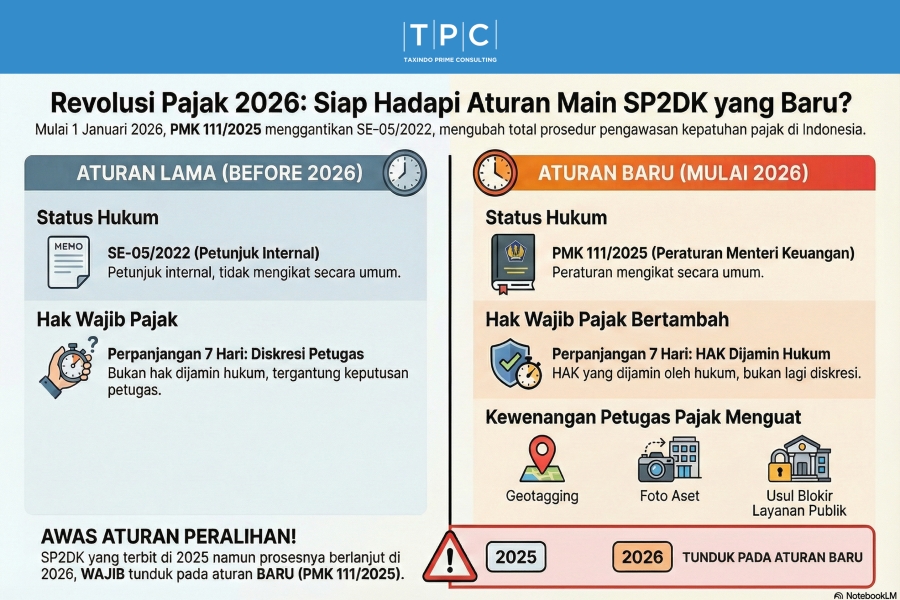 TPC
TAXINDO PRIME CONSULTING

Revolusi Pajak 2026: Siap Hadapi Aturan Main SP2DK yang Baru?

Mulai 1 Januari 2026, PMK 111/2025 menggantikan SE-05/2022, mengubah total prosedur pengawasan kepatuhan pajak di Indonesia.

ATURAN LAMA (BEFORE 2026)

Status Hukum

MEMO

SE-05/2022 (Petunjuk Internal)
Petunjuk internal, tidak mengikat secara umum.

Hak Wajib Pajak

Perpanjangan 7 Hari: Diskresi Petugas
Bukan hak dijamin hukum, tergantung keputusan petugas.

ATURAN BARU (MULAI 2026)

Status Hukum

PMK 111/2025 (Peraturan Menteri Keuangan)
Peraturan mengikat secara umum.

Hak Wajib Pajak Bertambah

Perpanjangan 7 Hari: HAK Dijamin Hukum
HAK yang dijamin oleh hukum, bukan lagi diskresi.

Kewenangan Petugas Pajak Menguat

Geotagging

Foto Aset

Usul Blokir Layanan Publik

AWAS ATURAN PERALIHAN!
SP2DK yang terbit di 2025 namun prosesnya berlanjut di 2026, WAJIB tunduk pada aturan BARU (PMK 111/2025).

2025

2026

TUNDUK PADA ATURAN BARU

NotebookLM